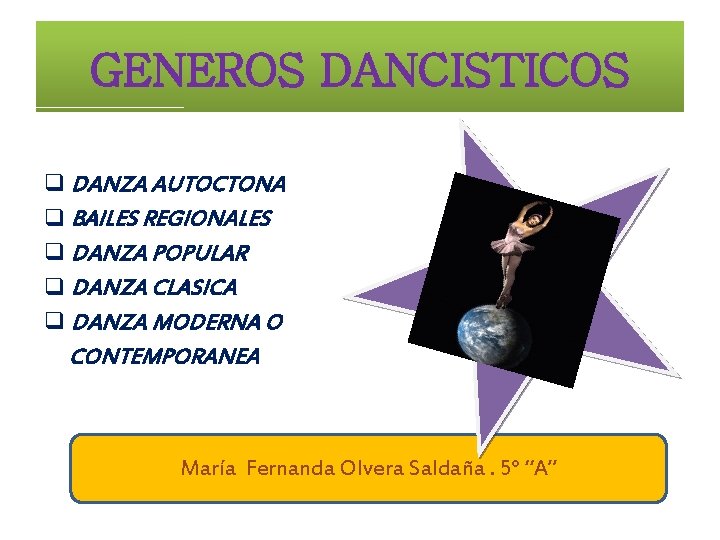 GENEROS DANCISTICOS

❑ DANZA AUTOCTONA
❑ BAILES REGIONALES
❑ DANZA POPULAR
❑ DANZA CLASICA
❑ DANZA MODERNA O CONTEMPORANEA

María Fernanda Olvera Saldaña . 5° “A”